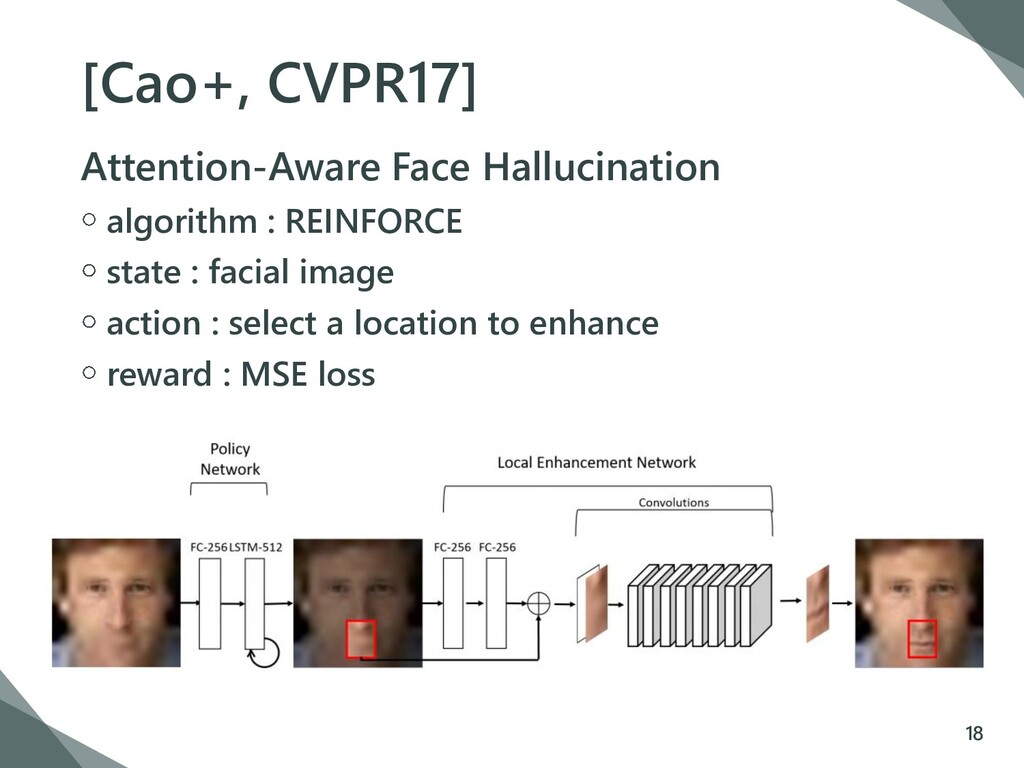 [Cao+, CVPR17]

Attention-Aware Face Hallucination

○ algorithm : REINFORCE

○ state : facial image

○ action : select a location to enhance

○ reward : MSE loss

Policy Network

Local Enhancement Network

Convolutions

FC-256 LSTM-512

FC-256 FC-256

18